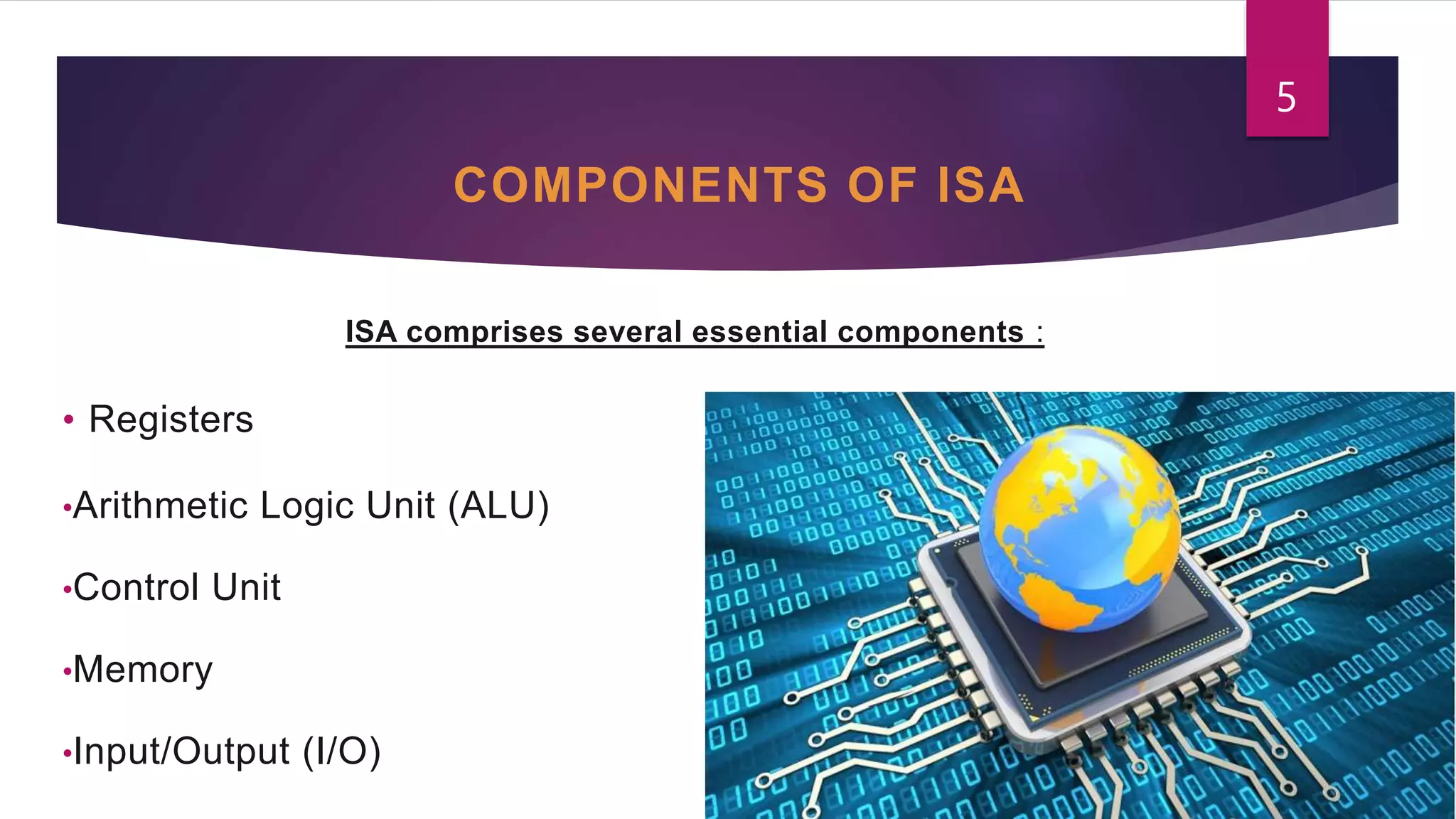 5

COMPONENTS OF ISA

ISA comprises several essential components :

• Registers

•Arithmetic Logic Unit (ALU)

•Control Unit

•Memory

•Input/Output (I/O)